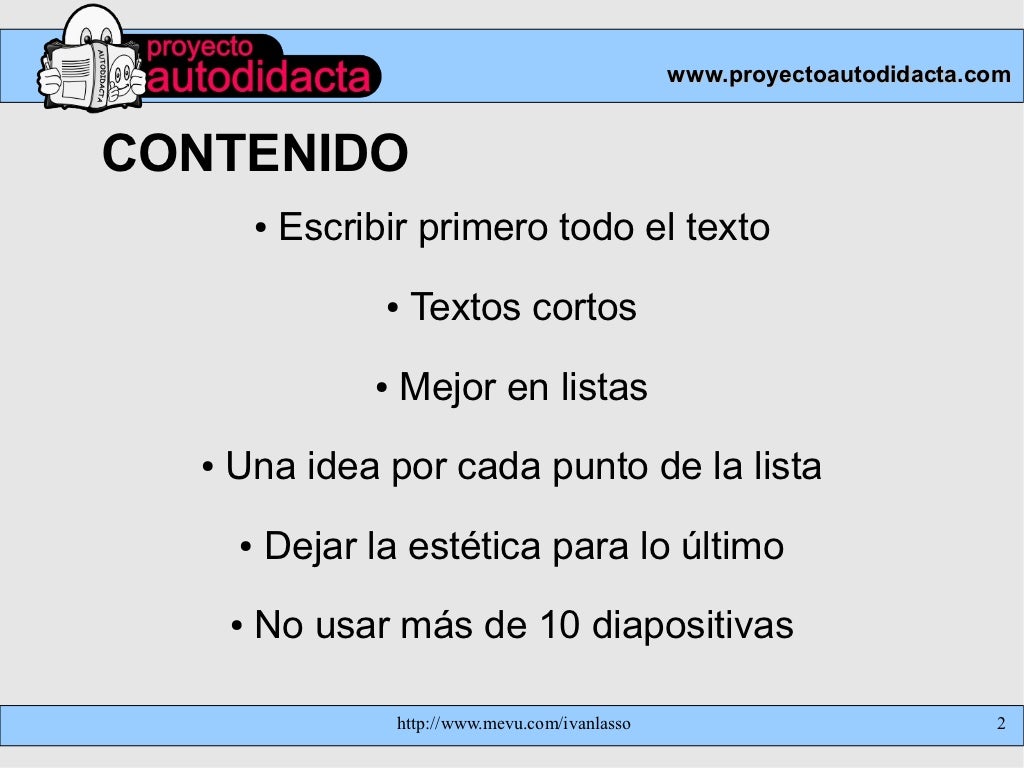 AUTODIDACTA

proyecto
autodidacta

www.proyectoautodidacta.com

CONTENIDO

• Escribir primero todo el texto

• Textos cortos

• Mejor en listas

• Una idea por cada punto de la lista

• Dejar la estética para lo último

• No usar más de 10 diapositivas

http://www.mevu.com/ivanlasso

2